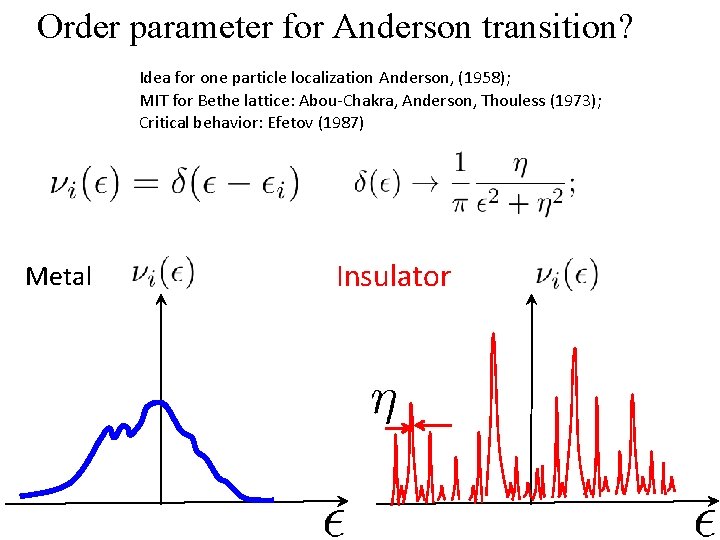 Order parameter for Anderson transition?

Idea for one particle localization Anderson, (1958);
MIT for Bethe lattice: Abou-Chakra, Anderson, Thouless (1973);
Critical behavior: Efetov (1987)

$\nu_i(\epsilon) = \delta(\epsilon - \epsilon_i)$ $\delta(\epsilon) \rightarrow \frac{1}{\pi} \frac{\eta}{\epsilon^2 + \eta^2};$

Metal $\nu_i(\epsilon)$

$\epsilon$

Insulator $\nu_i(\epsilon)$

$\eta$

$\epsilon$